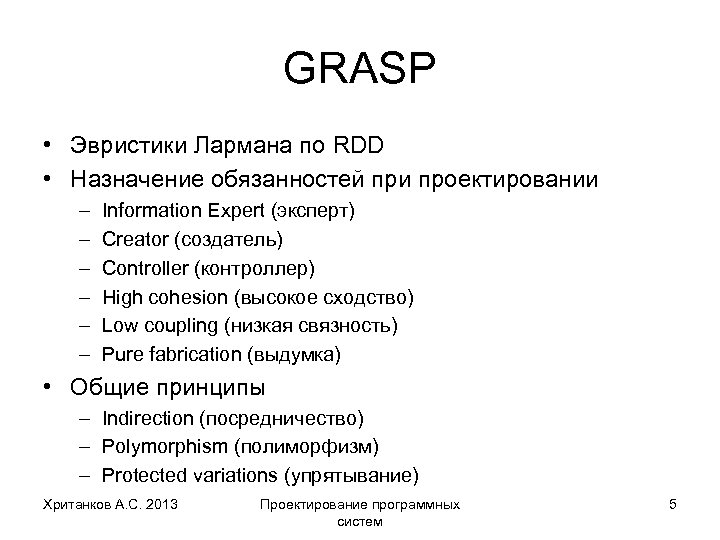 GRASP

• Эвристики Лармана по RDD
• Назначение обязанностей при проектировании
  – Information Expert (эксперт)
  – Creator (создатель)
  – Controller (контроллер)
  – High cohesion (высокое сходство)
  – Low coupling (низкая связность)
  – Pure fabrication (выдумка)
• Общие принципы
  – Indirection (посредничество)
  – Polymorphism (полиморфизм)
  – Protected variations (упрятывание)

Хританков А.С. 2013

Проектирование программных систем

5